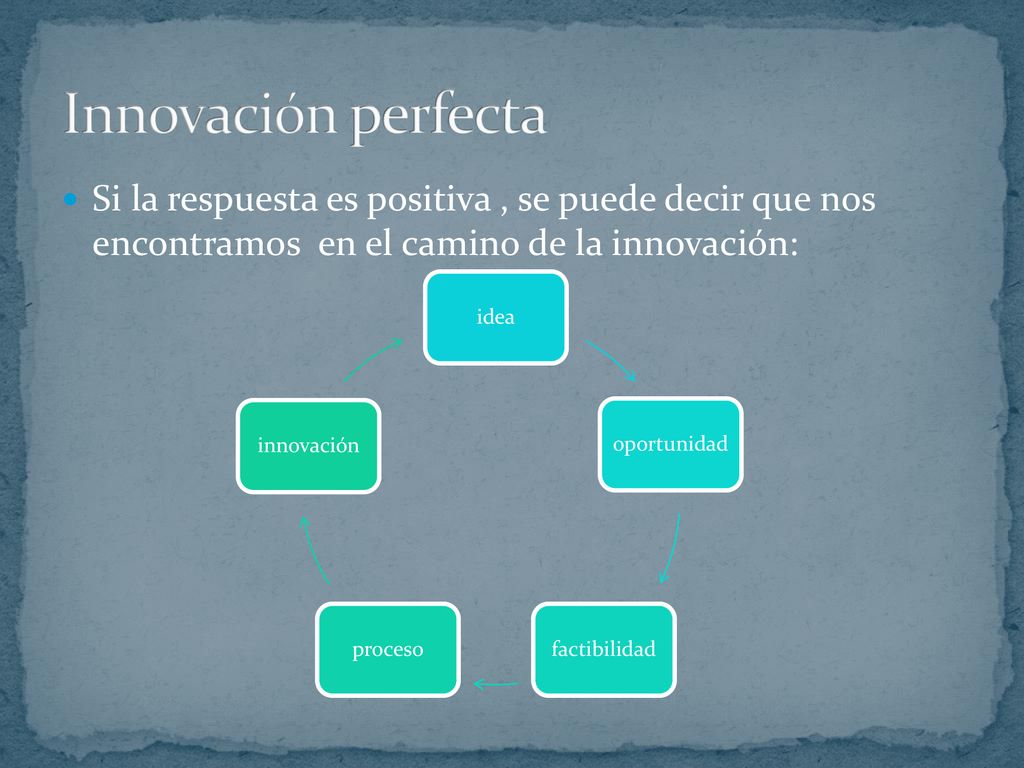 Innovación perfecta

Si la respuesta es positiva , se puede decir que nos encontramos en el camino de la innovación:

idea

oportunidad

factibilidad

proceso

innovación